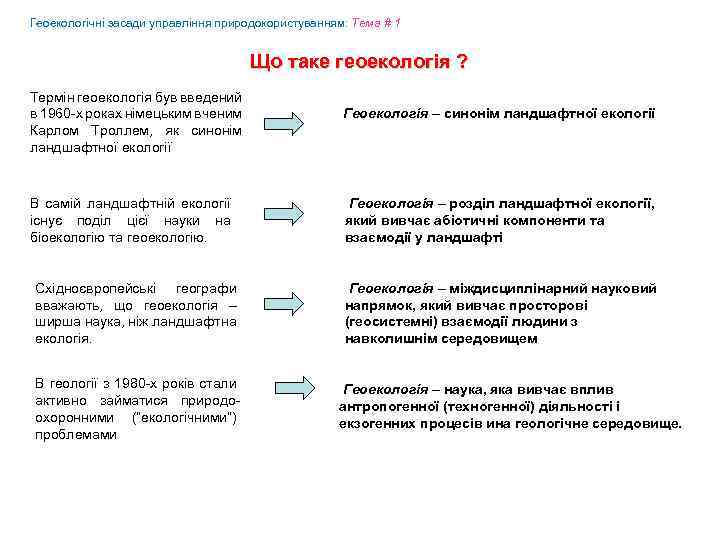 Геоекологічні засади управління природокористуванням: Тема # 1

Що таке геоекологія ?

Термін геоекологія був введений в 1960-х роках німецьким вченим Карлом Троллем, як синонім ландшафтної екології

Геоекологія – синонім ландшафтної екології

В самій ландшафтній екології існує поділ цієї науки на біоекологію та геоекологію.

Геоекологія – розділ ландшафтної екології, який вивчає абіотичні компоненти та взаємодії у ландшафті

Східноєвропейські географи вважають, що геоекологія – ширша наука, ніж ландшафтна екологія.

Геоекологія – міждисциплінарний науковий напрямок, який вивчає просторові (геосистемні) взаємодії людини з навколишнім середовищем

В геології з 1980-х років стали активно займатися природоохоронними ("екологічними") проблемами

Геоекологія – наука, яка вивчає вплив антропогенної (техногенної) діяльності і екзогенних процесів ина геологічне середовище.